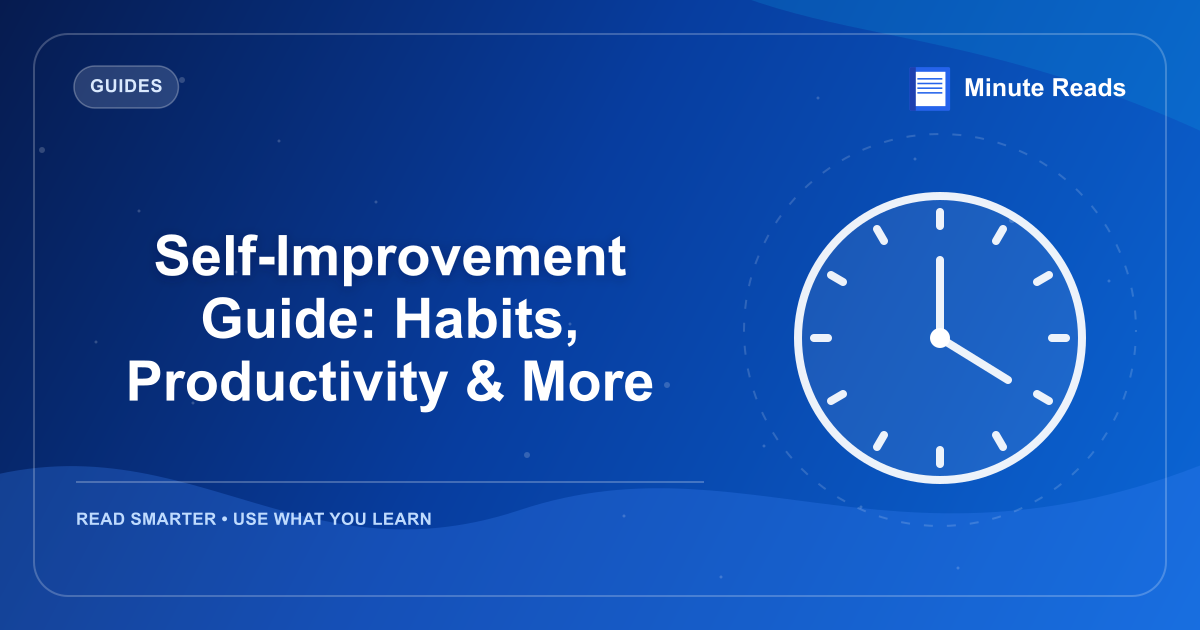 GUIDES

Minute Reads

Self-Improvement Guide: Habits, Productivity & More

READ SMARTER • USE WHAT YOU LEARN